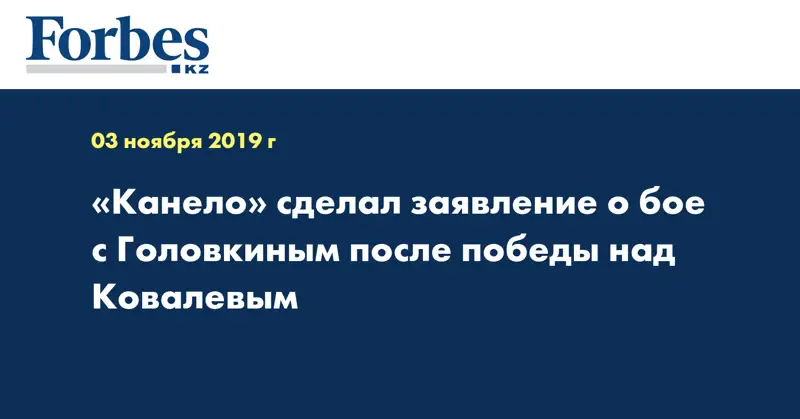 Forbes
KZ

03 ноября 2019 г

«Канело» сделал заявление о бое с Головкиным после победы над Ковалевым